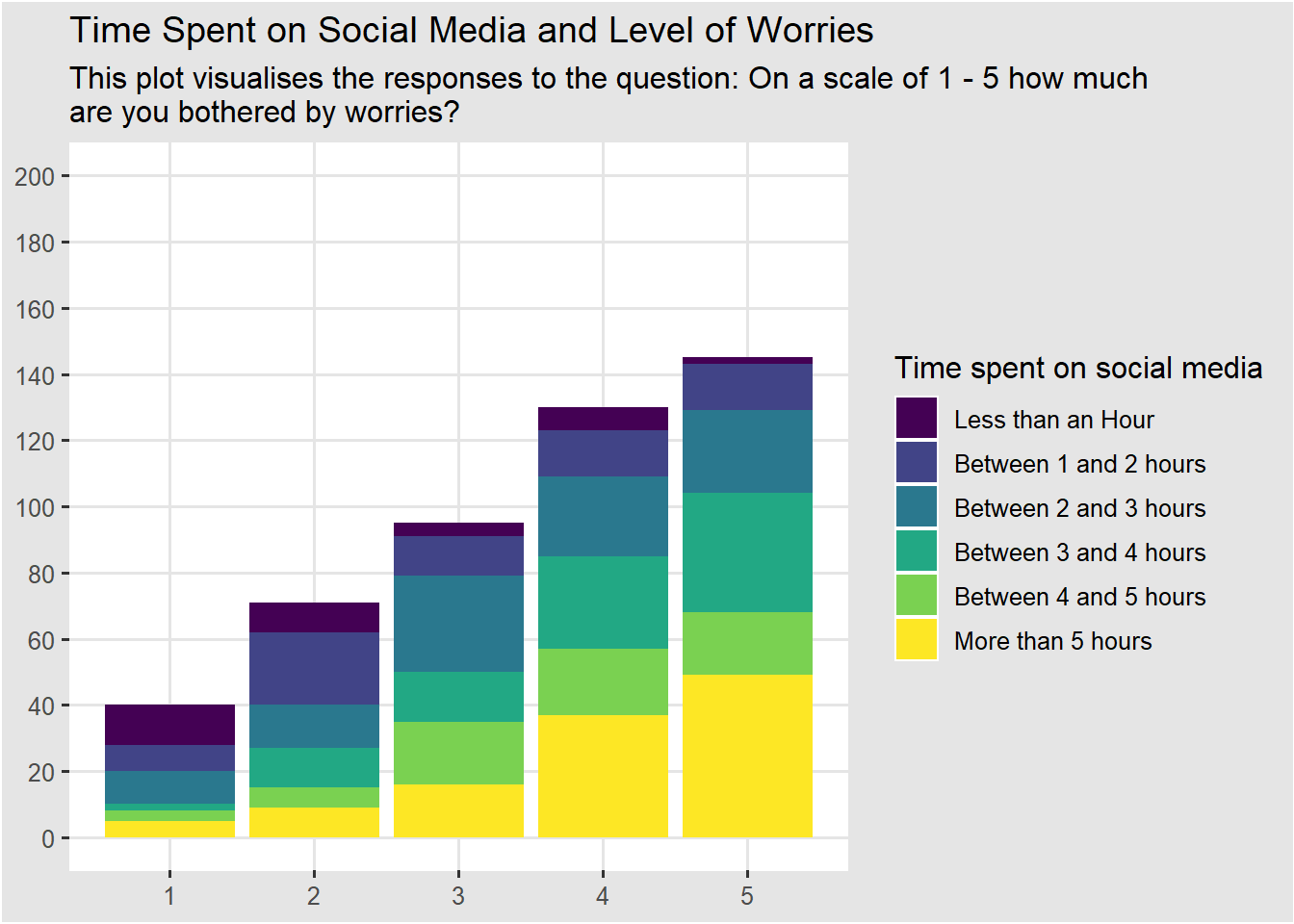 Time Spent on Social Media and Level of Worries
This plot visualises the responses to the question: On a scale of 1 - 5 how much are you bothered by worries?

200
180
160
140
120
100
80
60
40
20
0

1
2
3
4
5

Time spent on social media
Less than an Hour
Between 1 and 2 hours
Between 2 and 3 hours
Between 3 and 4 hours
Between 4 and 5 hours
More than 5 hours